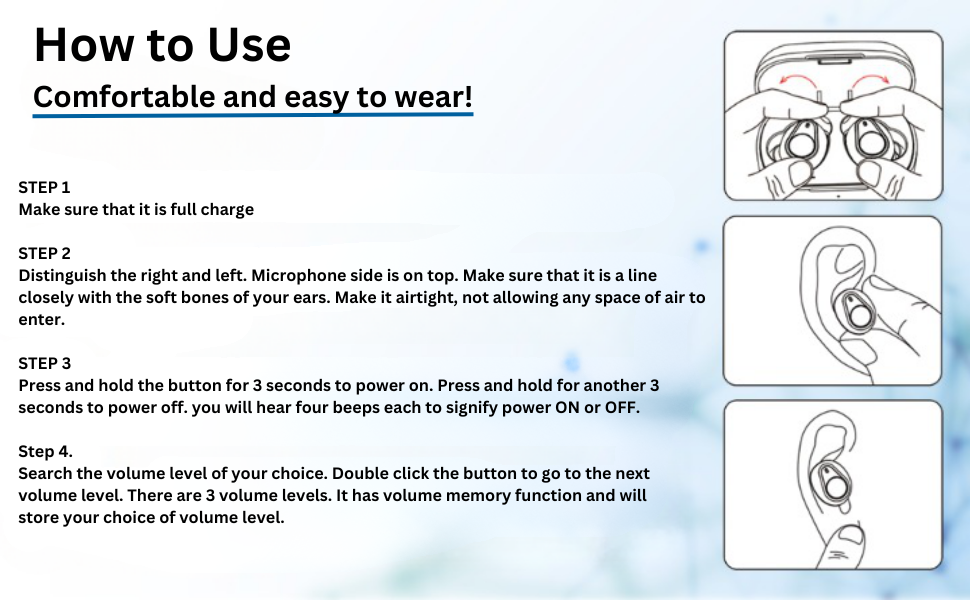 How to Use

Comfortable and easy to wear!

STEP 1
Make sure that it is full charge

STEP 2
Distinguish the right and left. Microphone side is on top. Make sure that it is a line closely with the soft bones of your ears. Make it airtight, not allowing any space of air to enter.

STEP 3
Press and hold the button for 3 seconds to power on. Press and hold for another 3 seconds to power off. you will hear four beeps each to signify power ON or OFF.

Step 4.
Search the volume level of your choice. Double click the button to go to the next volume level. There are 3 volume levels. It has volume memory function and will store your choice of volume level.